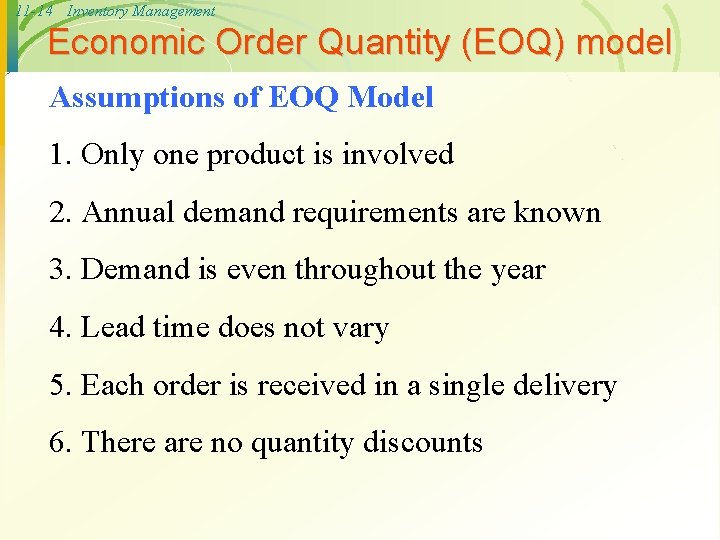 11-14 Inventory Management

Economic Order Quantity (EOQ) model

Assumptions of EOQ Model

1. Only one product is involved

2. Annual demand requirements are known

3. Demand is even throughout the year

4. Lead time does not vary

5. Each order is received in a single delivery

6. There are no quantity discounts